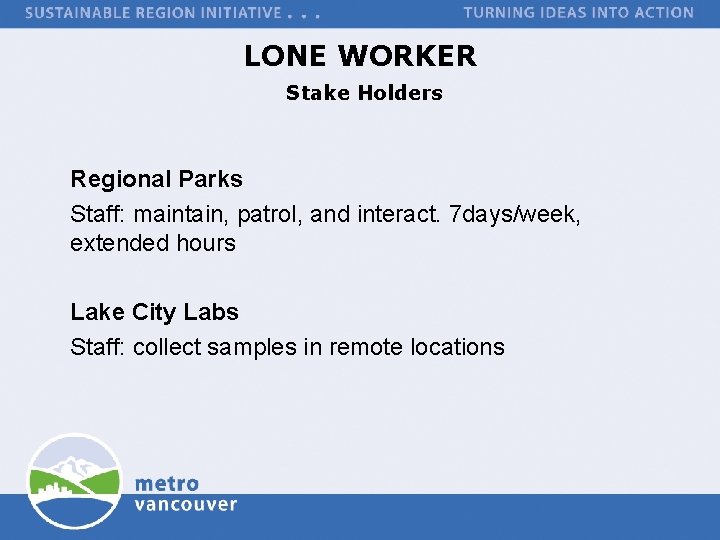 SUSTAINABLE REGION INITIATIVE . . .
TURNING IDEAS INTO ACTION

LONE WORKER

Stake Holders

Regional Parks

Staff: maintain, patrol, and interact. 7days/week, extended hours

Lake City Labs

Staff: collect samples in remote locations

metro
vancouver